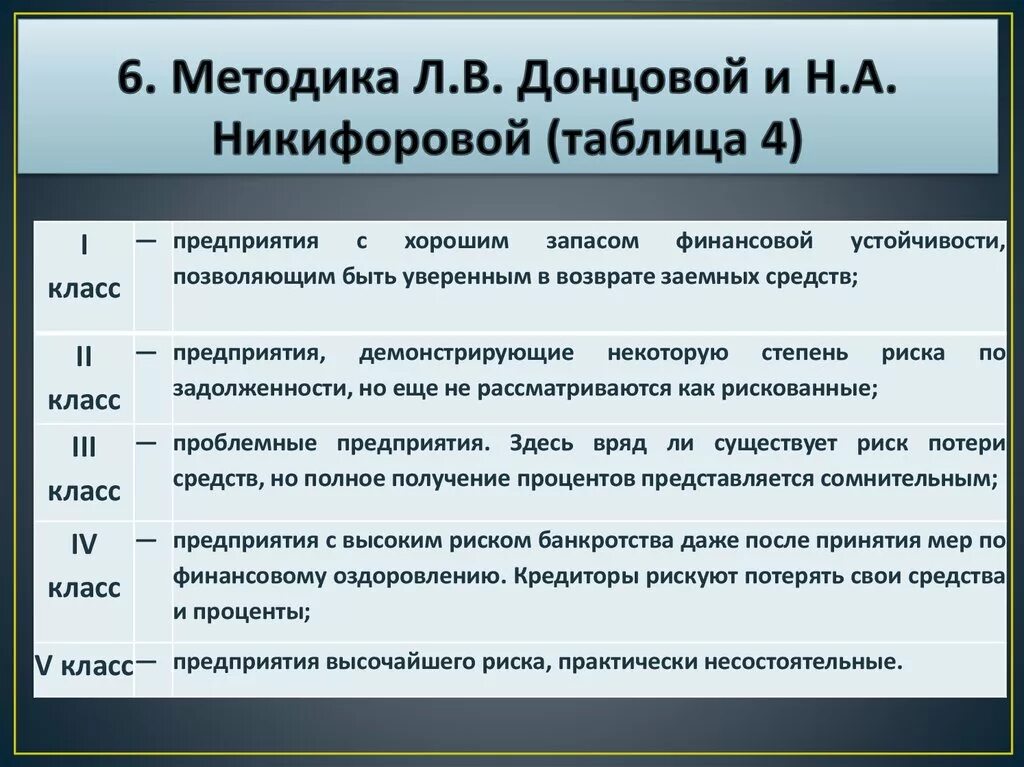 6. Методика Л.В. Донцовой и Н.А. Никифоровой (таблица 4)

| | | |
|---|---|---|
| I класс | — | предприятия с хорошим запасом финансовой устойчивости, позволяющим быть уверенным в возврате заемных средств; |
| II класс | — | предприятия, демонстрирующие некоторую степень риска по задолженности, но еще не рассматриваются как рискованные; |
| III класс | — | проблемные предприятия. Здесь вряд ли существует риск потери средств, но полное получение процентов представляется сомнительным; |
| IV класс | — | предприятия с высоким риском банкротства даже после принятия мер по финансовому оздоровлению. Кредиторы рискуют потерять свои средства и проценты; |
| V класс | — | предприятия высочайшего риска, практически несостоятельные. |